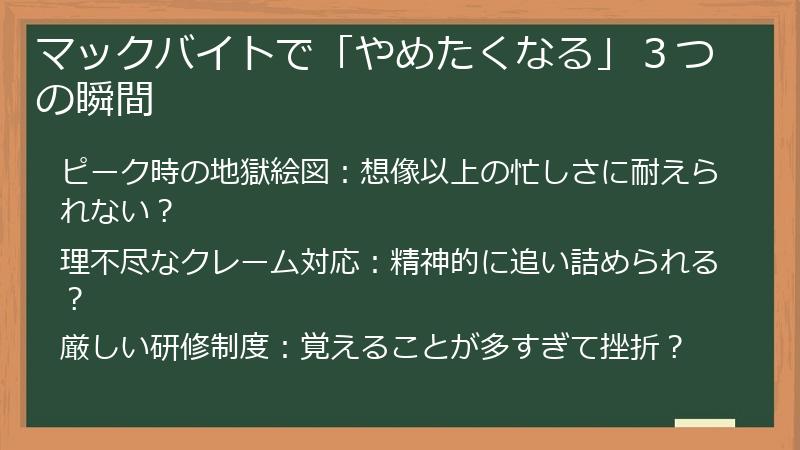 マックバイトで「やめたくなる」３つの瞬間

ピーク時の地獄絵図：想像以上の忙しさに耐えられない？

理不尽なクレーム対応：精神的に追い詰められる？

厳しい研修制度：覚えることが多すぎて挫折？